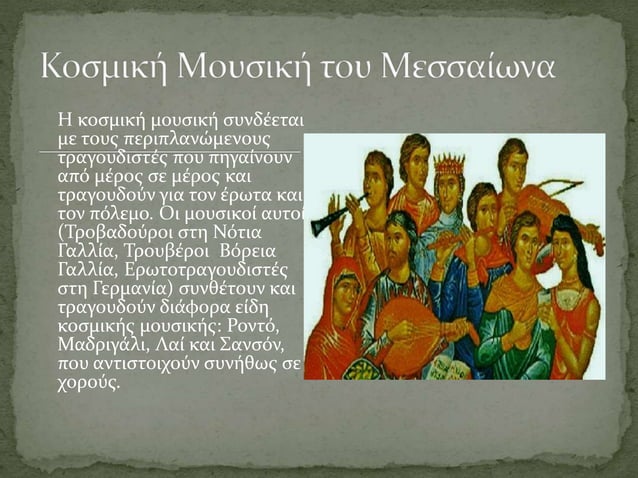 Κοσμική Μουσική του Μεσσαίωνα

Η κοσμική μουσική συνδέεται με τους περιπλανώμενους τραγουδιστές που πηγαίνουν από μέρος σε μέρος και τραγουδούν για τον έρωτα και τον πόλεμο. Οι μουσικοί αυτοί (Τροβαδούροι στη Νότια Γαλλία, Τρουβέροι Βόρεια Γαλλία, Ερωτοτραγουδιστές στη Γερμανία) συνθέτουν και τραγουδούν διάφορα είδη κοσμικής μουσικής: Ροντό, Μαδριγάλι, Λαί και Σανσόν, που αντιστοιχούν συνήθως σε χορούς.